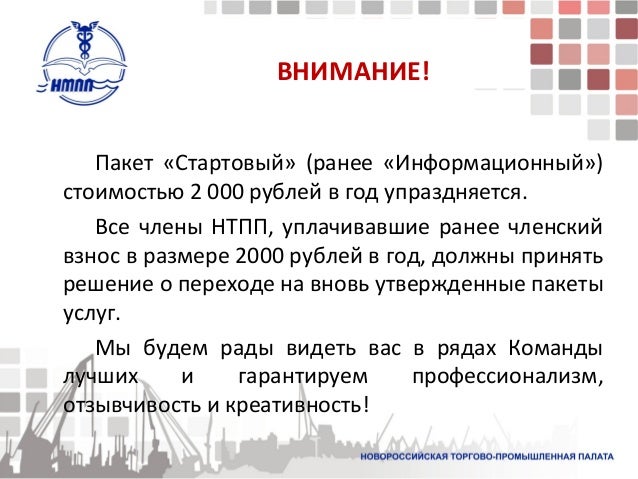 НТПП

ВНИМАНИЕ!

Пакет «Стартовый» (ранее «Информационный») стоимостью 2 000 рублей в год упраздняется.

Все члены НТПП, уплачивавшие ранее членский взнос в размере 2000 рублей в год, должны принять решение о переходе на вновь утвержденные пакеты услуг.

Мы будем рады видеть вас в рядах Команды лучших и гарантируем профессионализм, отзывчивость и креативность!

НОВОРОССИЙСКАЯ ТОРГОВО-ПРОМЫШЛЕННАЯ ПАЛАТА